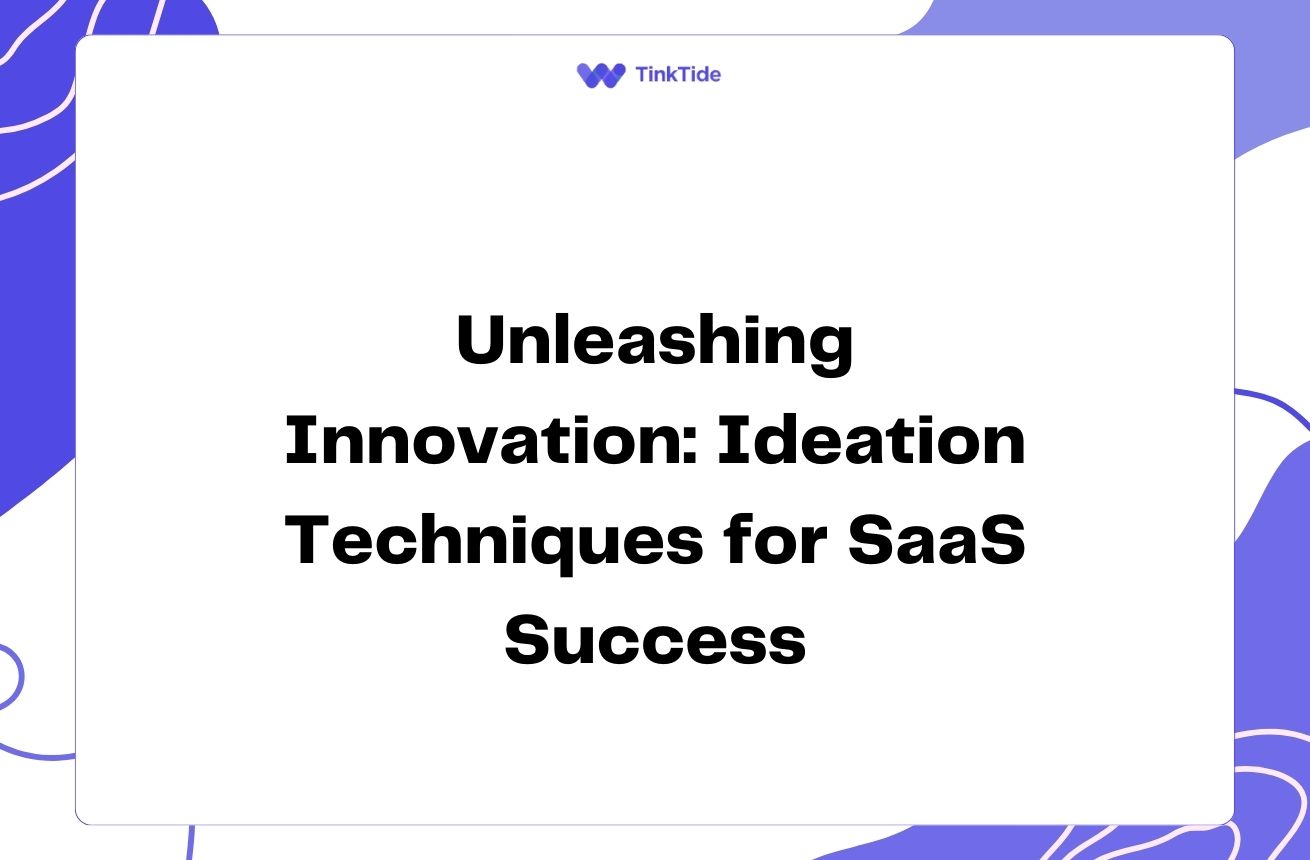 TinkTide

Unleashing Innovation: Ideation Techniques for SaaS Success